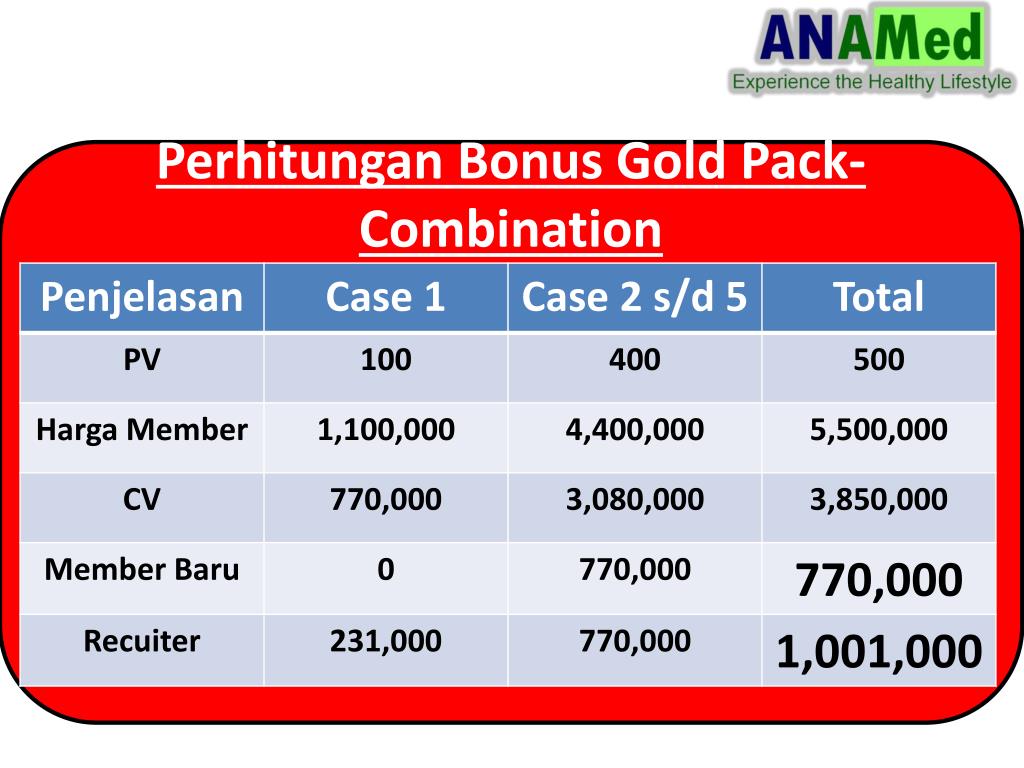 ANAMed
Experience the Healthy Lifestyle

Perhitungan Bonus Gold Pack-Combination

| Penjelasan | Case 1 | Case 2 s/d 5 | Total |
|---|---|---|---|
| PV | 100 | 400 | 500 |
| Harga Member | 1,100,000 | 4,400,000 | 5,500,000 |
| CV | 770,000 | 3,080,000 | 3,850,000 |
| Member Baru | 0 | 770,000 | 770,000 |
| Recuiter | 231,000 | 770,000 | 1,001,000 |